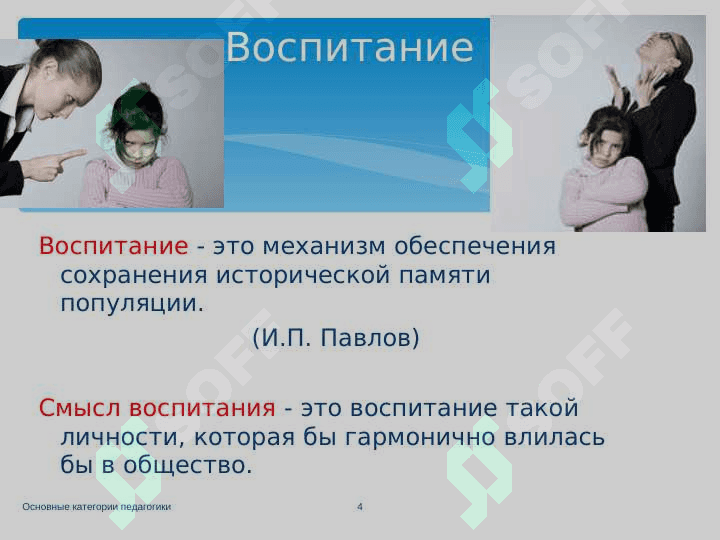 Воспитание

Воспитание - это механизм обеспечения сохранения исторической памяти популяции.

(И.П. Павлов)

Смысл воспитания - это воспитание такой личности, которая бы гармонично влилась бы в общество.

Основные категории педагогики

4

SOFF

SOFF

SOFF

SOFF